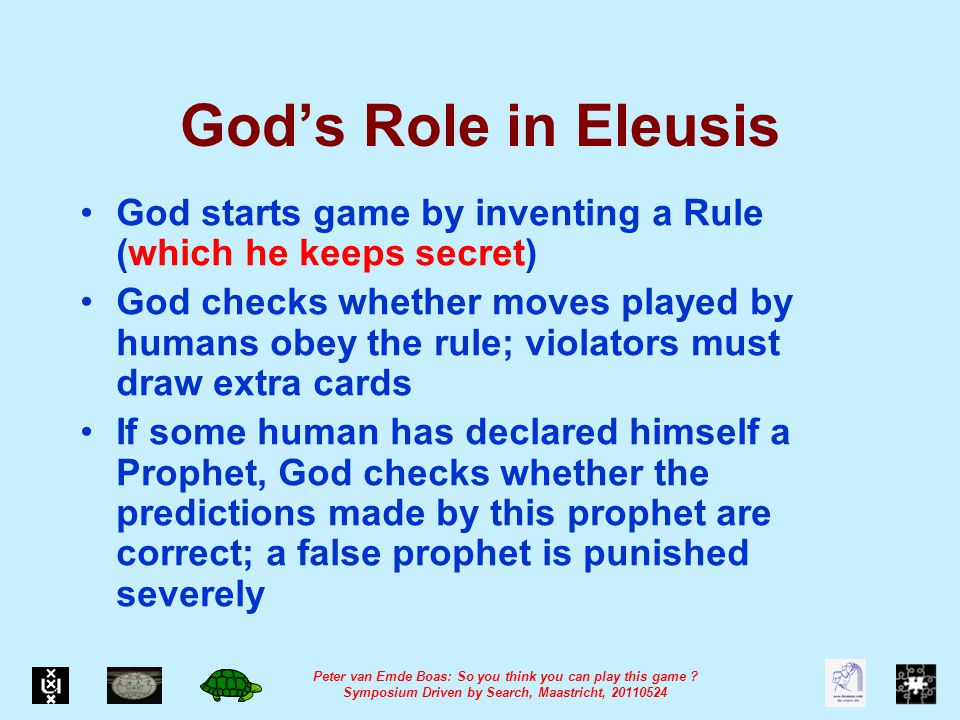 God’s Role in Eleusis

• God starts game by inventing a Rule (which he keeps secret)
• God checks whether moves played by humans obey the rule; violators must draw extra cards
• If some human has declared himself a Prophet, God checks whether the predictions made by this prophet are correct; a false prophet is punished severely

Peter van Emde Boas: So you think you can play this game ?
Symposium Driven by Search, Maastricht, 20110524